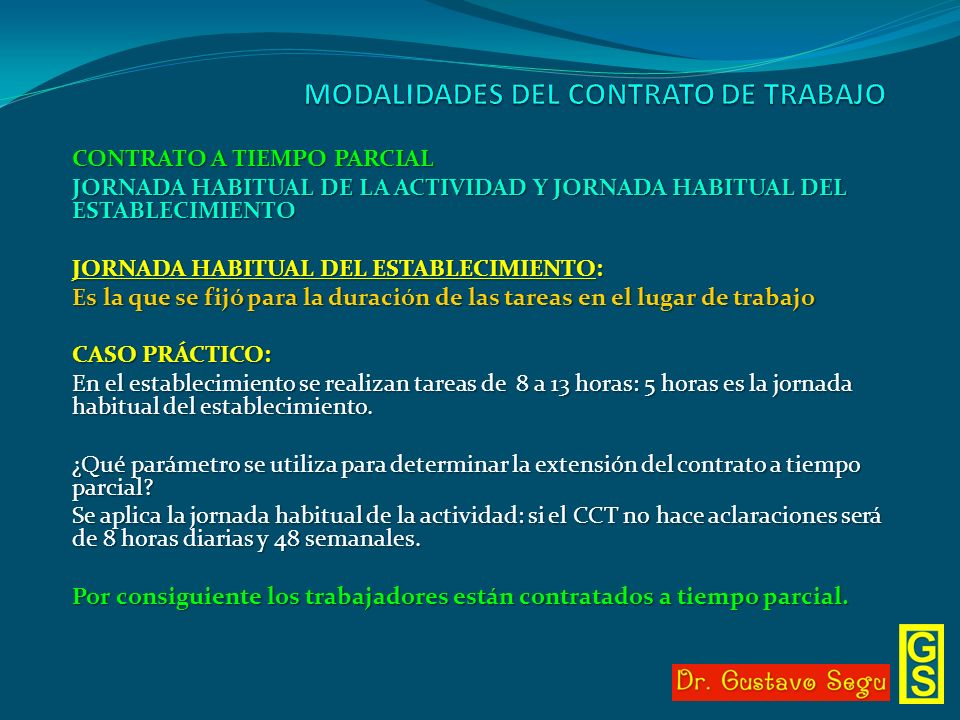 MODALIDADES DEL CONTRATO DE TRABAJO

CONTRATO A TIEMPO PARCIAL
JORNADA HABITUAL DE LA ACTIVIDAD Y JORNADA HABITUAL DEL ESTABLECIMIENTO

JORNADA HABITUAL DEL ESTABLECIMIENTO:
Es la que se fijó para la duración de las tareas en el lugar de trabajo

CASO PRÁCTICO:
En el establecimiento se realizan tareas de 8 a 13 horas: 5 horas es la jornada habitual del establecimiento.

¿Qué parámetro se utiliza para determinar la extensión del contrato a tiempo parcial?
Se aplica la jornada habitual de la actividad: si el CCT no hace aclaraciones será de 8 horas diarias y 48 semanales.

Por consiguiente los trabajadores están contratados a tiempo parcial.

Dr. Gustavo Segu
GS